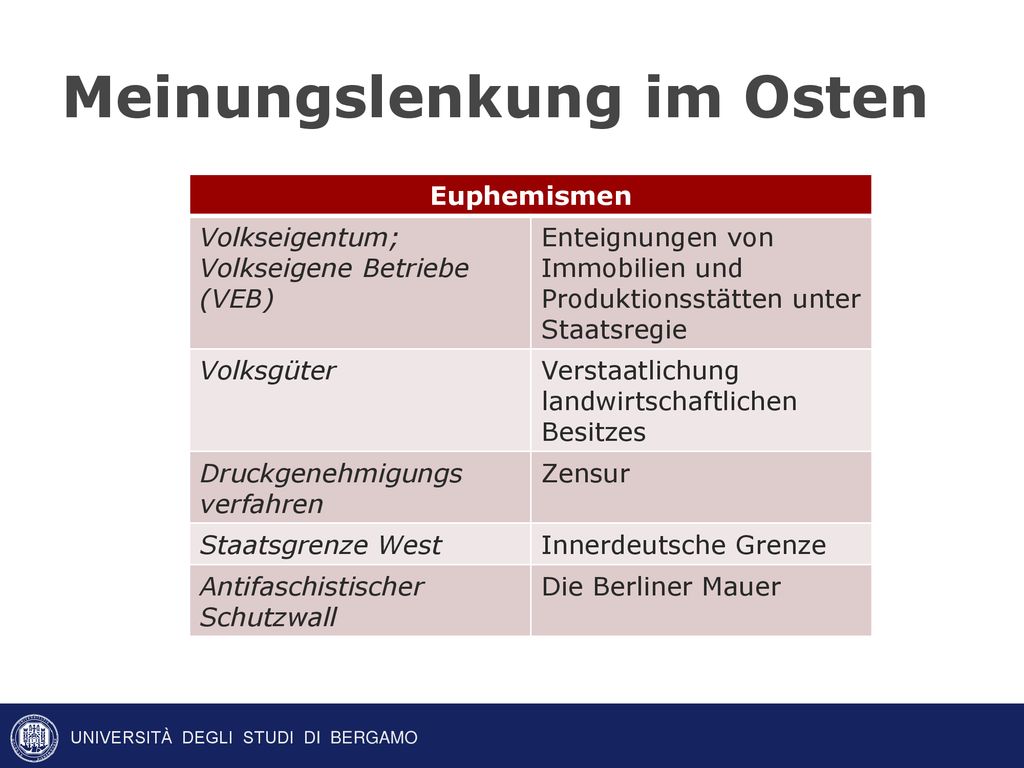 Meinungslenkung im Osten

| Euphemismen | |
|---|---|
| Volkseigentum; Volkseigene Betriebe (VEB) | Enteignungen von Immobilien und Produktionsstätten unter Staatsregie |
| Volksgüter | Verstaatlichung landwirtschaftlichen Besitzes |
| Druckgenehmigungs verfahren | Zensur |
| Staatsgrenze West | Innerdeutsche Grenze |
| Antifaschistischer Schutzwall | Die Berliner Mauer |

UNIVERSITÀ DEGLI STUDI DI BERGAMO